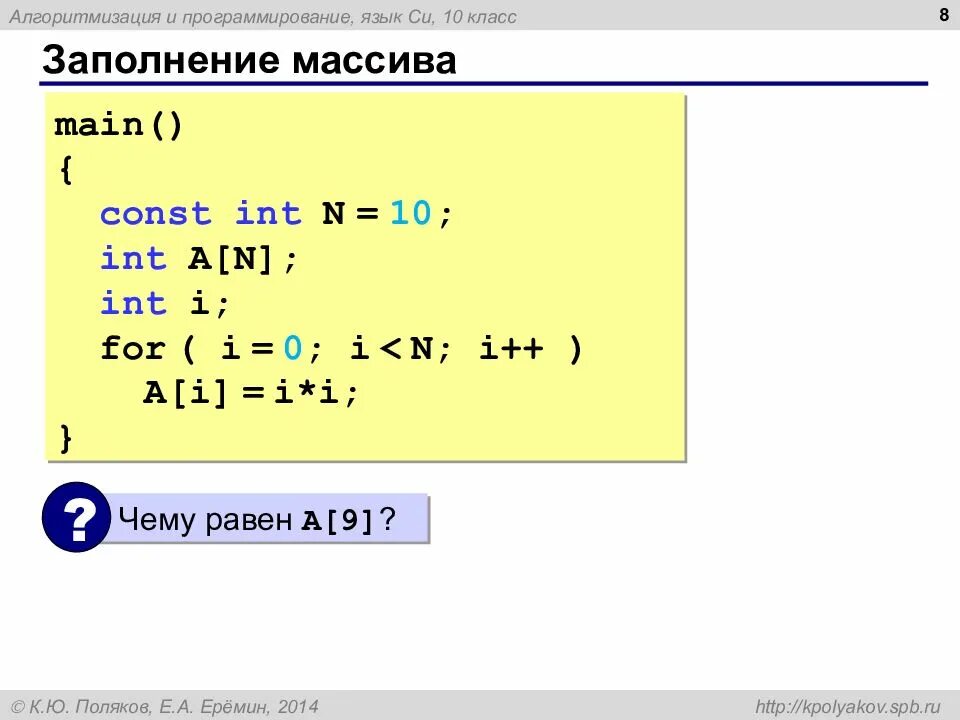 Алгоритмизация и программирование, язык Си, 10 класс

8

Заполнение массива

main()
{
  const int N = 10;
  int A[N];
  int i;
  for ( i = 0; i < N; i++ )
    A[i] = i*i;
}

? Чему равен A[9]?

© К.Ю. Поляков, Е.А. Ерёмин, 2014

http://kpolyakov.spb.ru